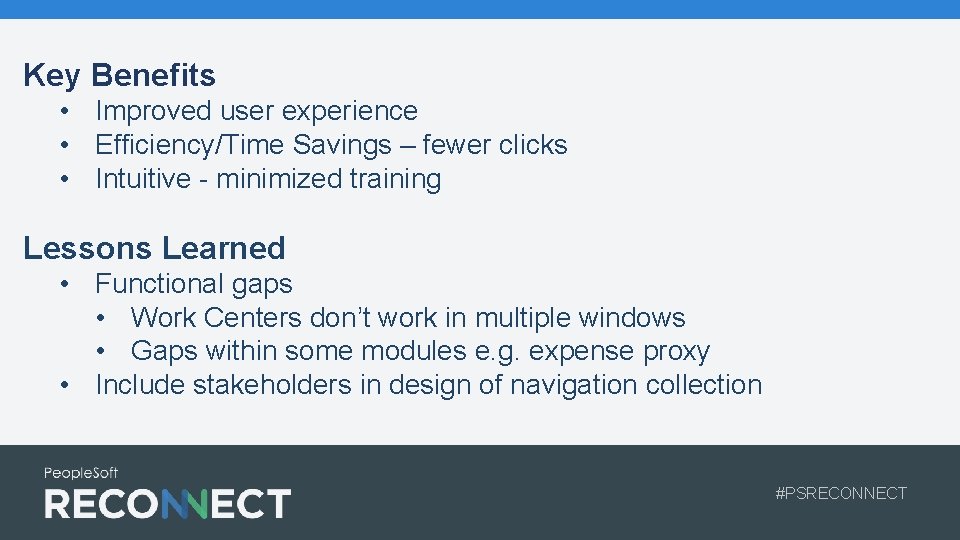 Key Benefits
• Improved user experience
• Efficiency/Time Savings – fewer clicks
• Intuitive - minimized training

Lessons Learned
• Functional gaps
  • Work Centers don't work in multiple windows
  • Gaps within some modules e.g. expense proxy
• Include stakeholders in design of navigation collection

PeopleSoft
RECONNECT

#PSRECONNECT